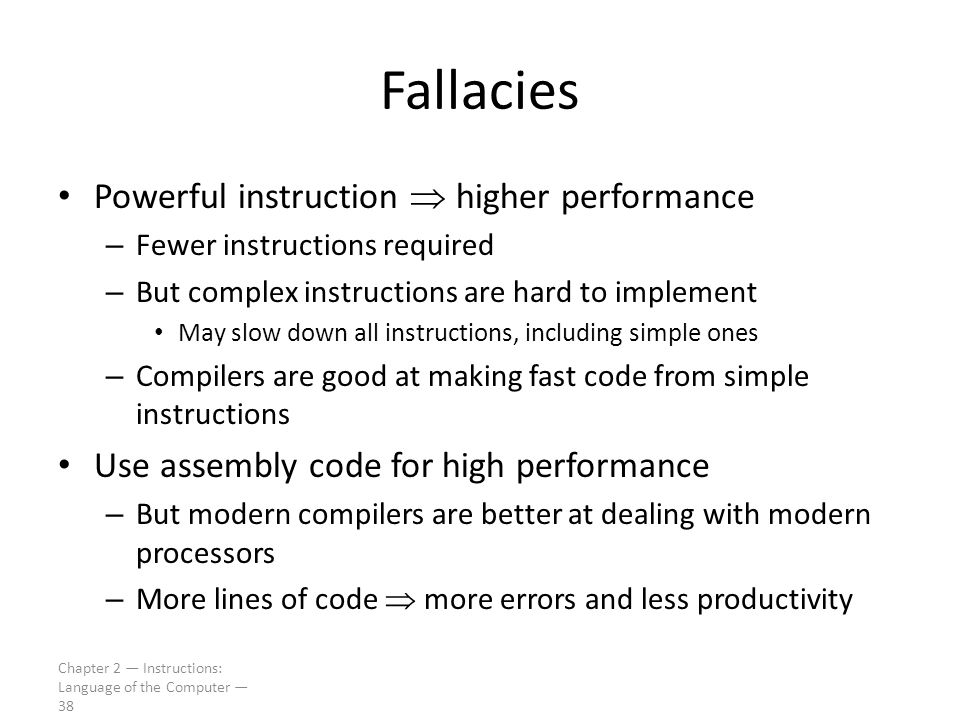 Fallacies

• Powerful instruction $\Rightarrow$ higher performance
– Fewer instructions required
– But complex instructions are hard to implement
• May slow down all instructions, including simple ones
– Compilers are good at making fast code from simple instructions

• Use assembly code for high performance
– But modern compilers are better at dealing with modern processors
– More lines of code $\Rightarrow$ more errors and less productivity

Chapter 2 — Instructions: Language of the Computer — 38